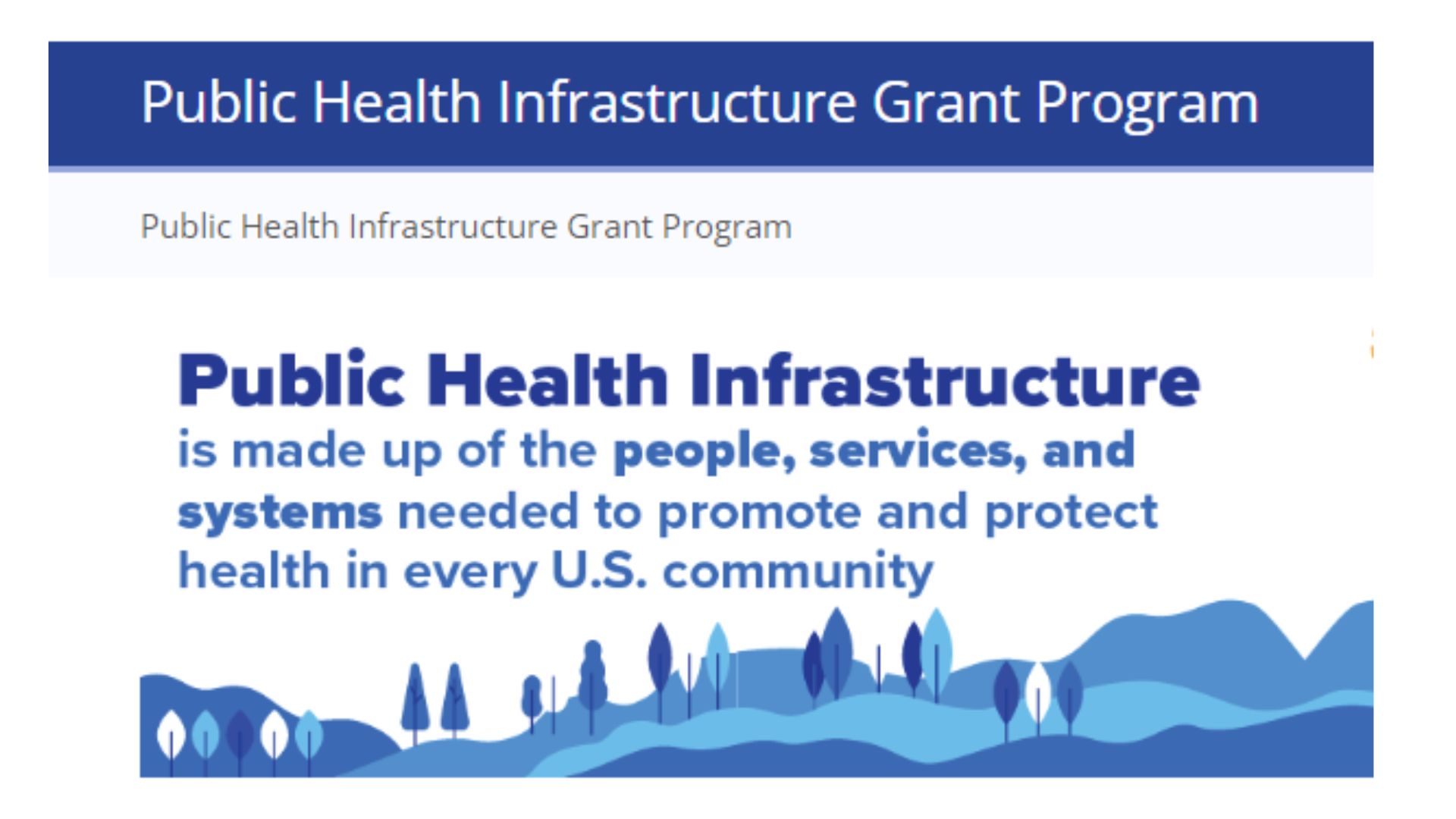 Public Health Infrastructure Grant Program

Public Health Infrastructure Grant Program

Public Health Infrastructure
is made up of the people, services, and systems needed to promote and protect health in every U.S. community